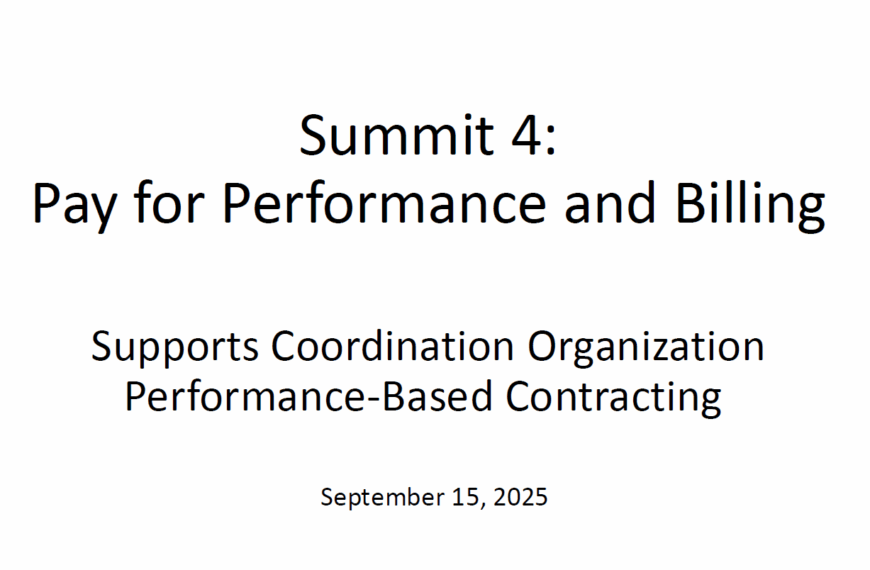 Summit 4:
Pay for Performance and Billing

Supports Coordination Organization
Performance-Based Contracting

September 15, 2025